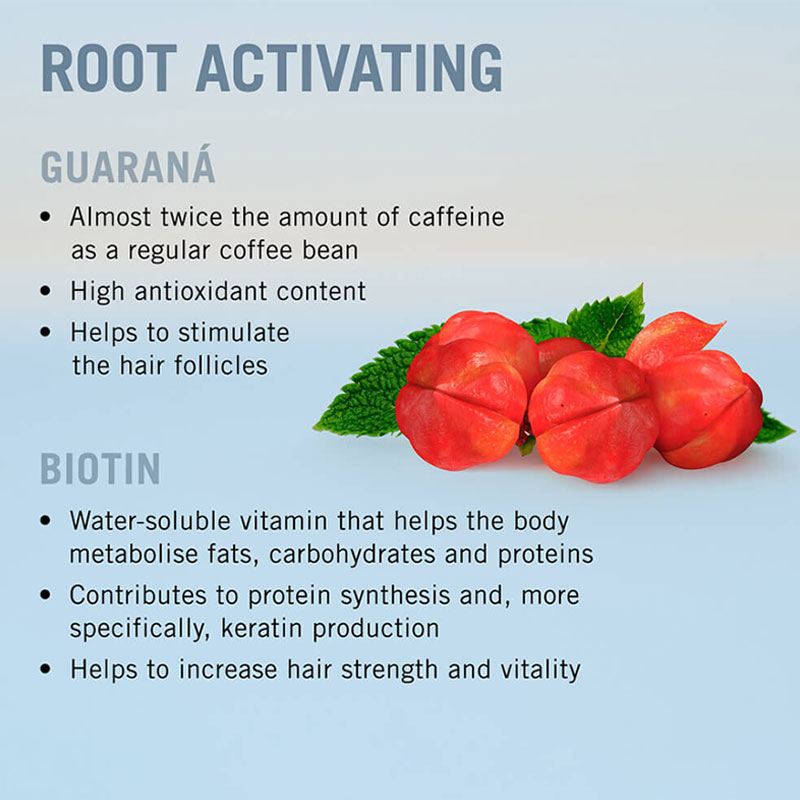 ROOT ACTIVATING

GUARANÁ

• Almost twice the amount of caffeine as a regular coffee bean
• High antioxidant content
• Helps to stimulate the hair follicles

BIOTIN

• Water-soluble vitamin that helps the body metabolise fats, carbohydrates and proteins
• Contributes to protein synthesis and, more specifically, keratin production
• Helps to increase hair strength and vitality